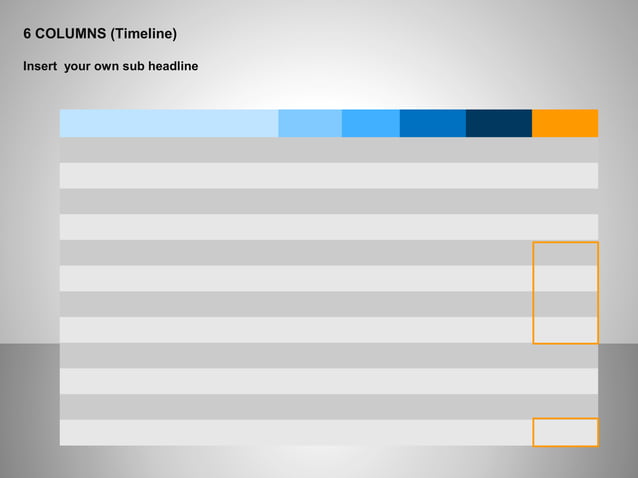 6 COLUMNS (Timeline)

Insert  your own sub headline